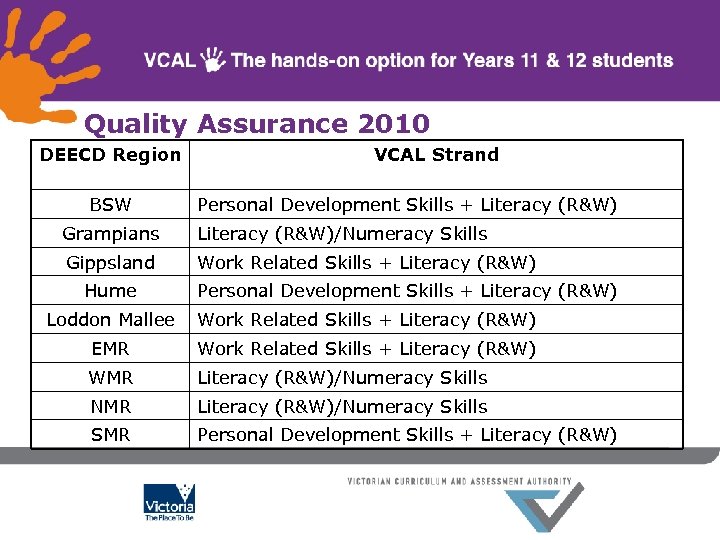 VCAL The hands-on option for Years 11 & 12 students

Quality Assurance 2010

| DEECD Region | VCAL Strand |
|---|---|
| BSW | Personal Development Skills + Literacy (R&W) |
| Grampians | Literacy (R&W)/Numeracy Skills |
| Gippsland | Work Related Skills + Literacy (R&W) |
| Hume | Personal Development Skills + Literacy (R&W) |
| Loddon Mallee | Work Related Skills + Literacy (R&W) |
| EMR | Work Related Skills + Literacy (R&W) |
| WMR | Literacy (R&W)/Numeracy Skills |
| NMR | Literacy (R&W)/Numeracy Skills |
| SMR | Personal Development Skills + Literacy (R&W) |

Victoria
The Place To Be

VICTORIAN CURRICULUM AND ASSESSMENT AUTHORITY